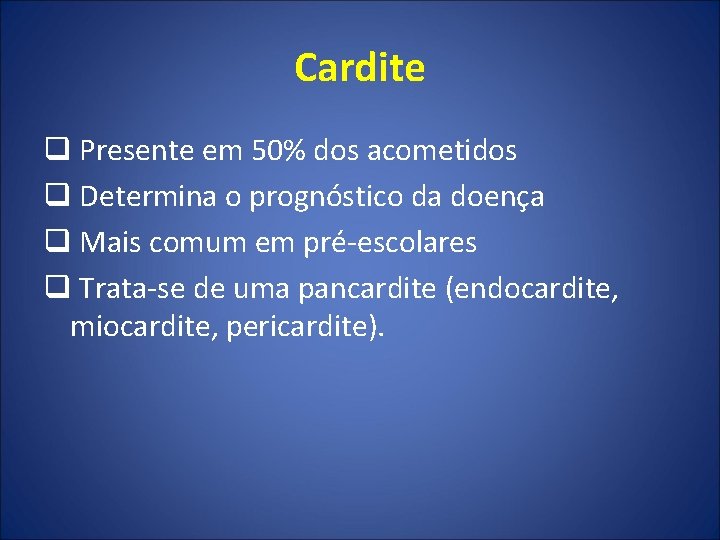 Cardite

❑ Presente em 50% dos acometidos
❑ Determina o prognóstico da doença
❑ Mais comum em pré-escolares
❑ Trata-se de uma pancardite (endocardite, miocardite, pericardite).